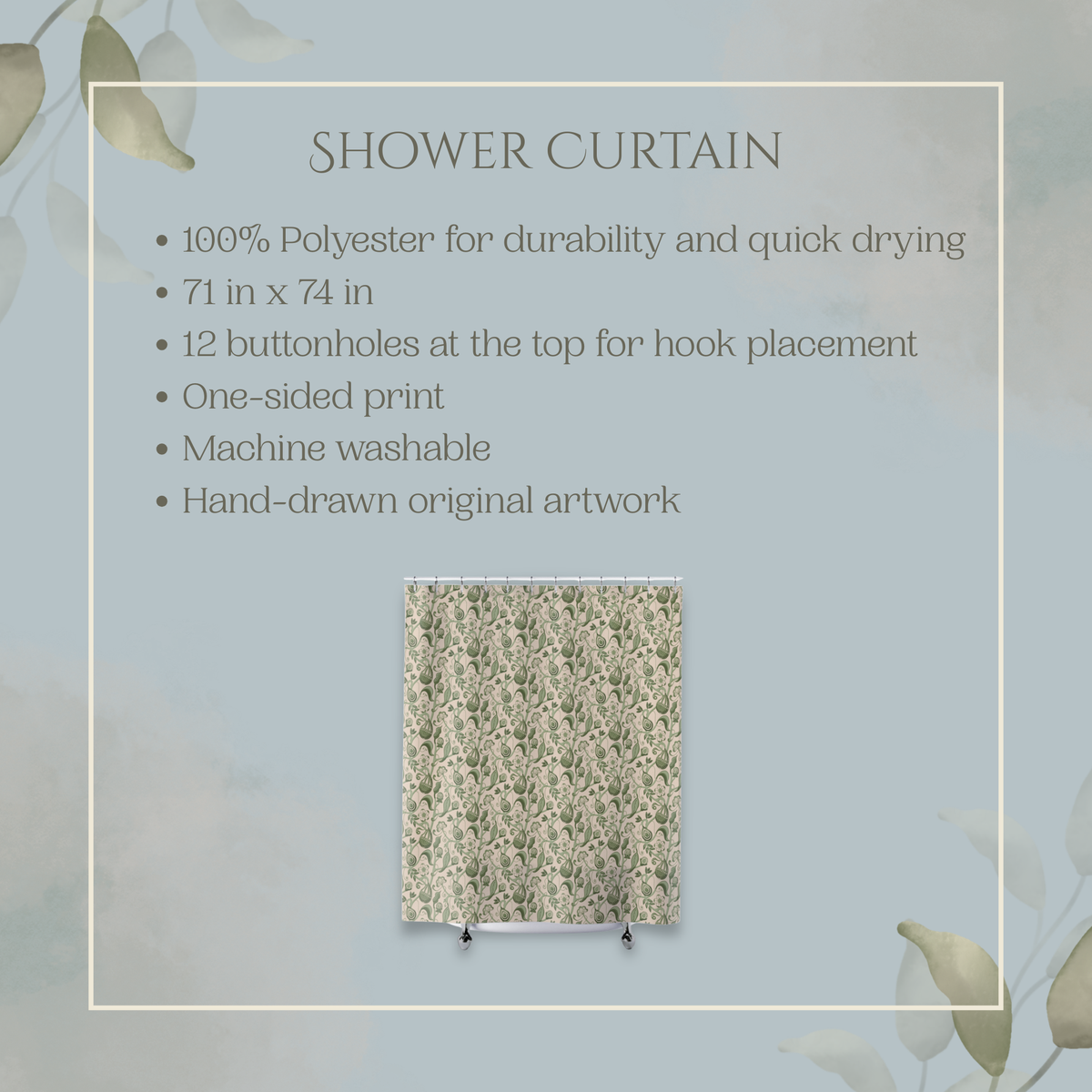 SHOWER CURTAIN

• 100% Polyester for durability and quick drying
• 71 in x 74 in
• 12 buttonholes at the top for hook placement
• One-sided print
• Machine washable
• Hand-drawn original artwork